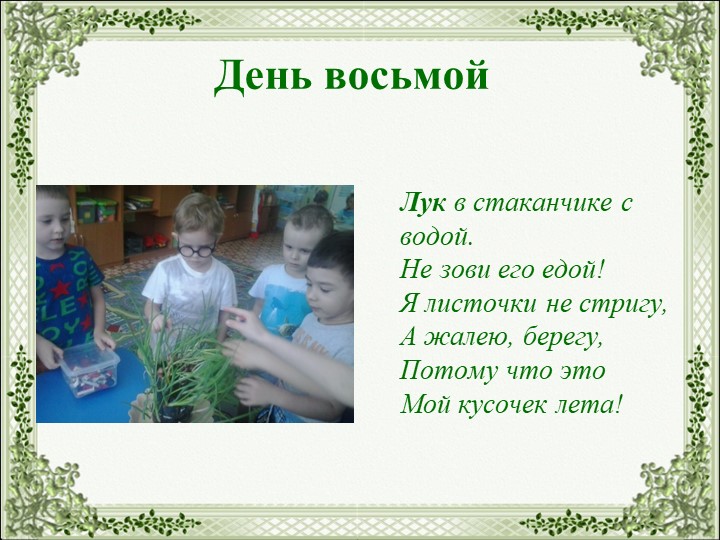 День восьмой

Лук в стаканчике с водой.
Не зови его едой!
Я листочки не стригу,
А жалею, берегу,
Потому что это
Мой кусочек лета!